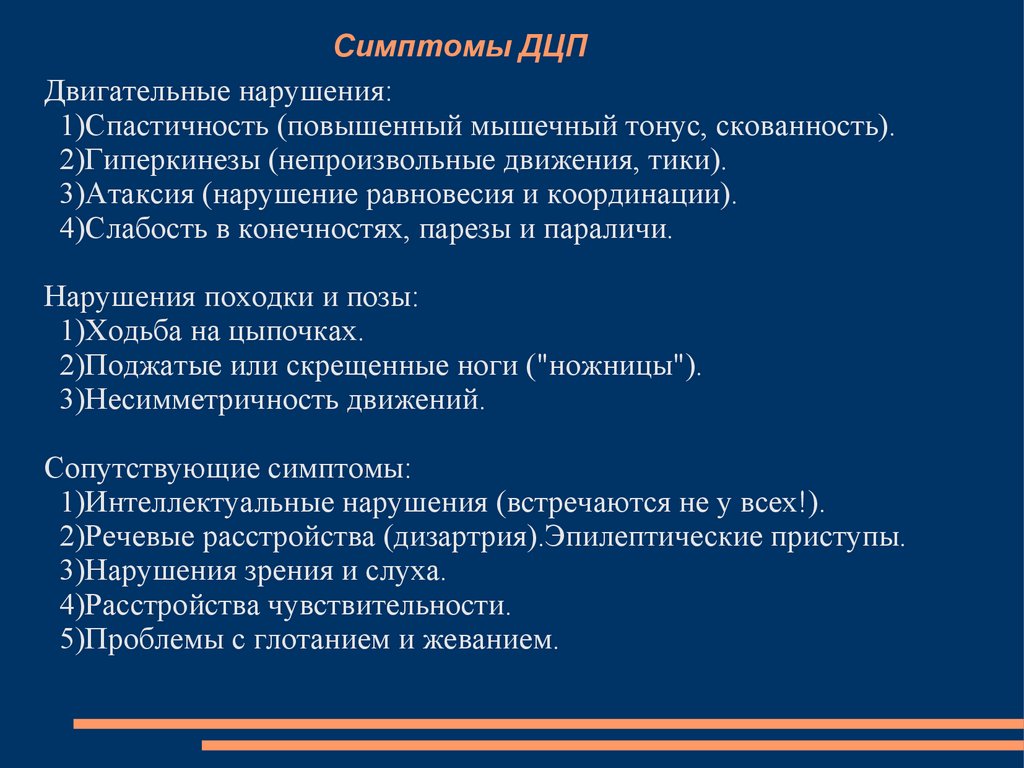 Симптомы ДЦП

Двигательные нарушения:
1)Спастичность (повышенный мышечный тонус, скованность).
2)Гиперкинезы (непроизвольные движения, тики).
3)Атаксия (нарушение равновесия и координации).
4)Слабость в конечностях, парезы и параличи.

Нарушения походки и позы:
1)Ходьба на цыпочках.
2)Поджатые или скрещенные ноги ("ножницы").
3)Несимметричность движений.

Сопутствующие симптомы:
1)Интеллектуальные нарушения (встречаются не у всех!).
2)Речевые расстройства (дизартрия).Эпилептические приступы.
3)Нарушения зрения и слуха.
4)Расстройства чувствительности.
5)Проблемы с глотанием и жеванием.